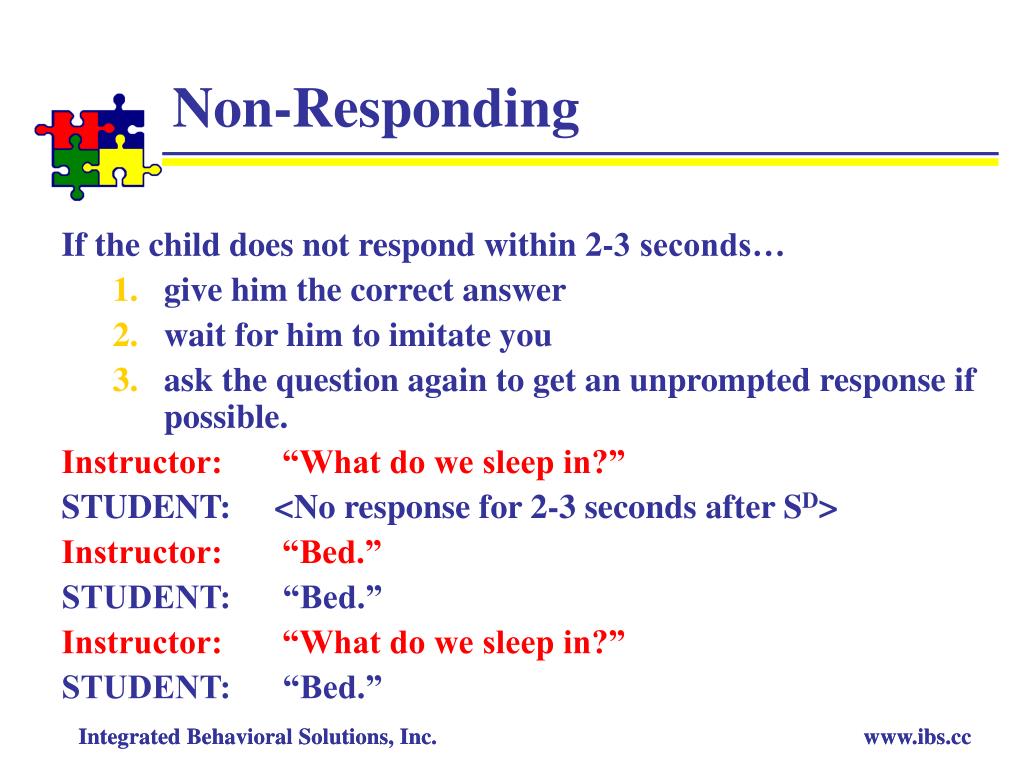 Non-Responding

If the child does not respond within 2-3 seconds…

1. give him the correct answer
2. wait for him to imitate you
3. ask the question again to get an unprompted response if possible.

Instructor: “What do we sleep in?”
STUDENT: <No response for 2-3 seconds after $S^D$>
Instructor: “Bed.”
STUDENT: “Bed.”
Instructor: “What do we sleep in?”
STUDENT: “Bed.”

Integrated Behavioral Solutions, Inc.

www.ibs.cc